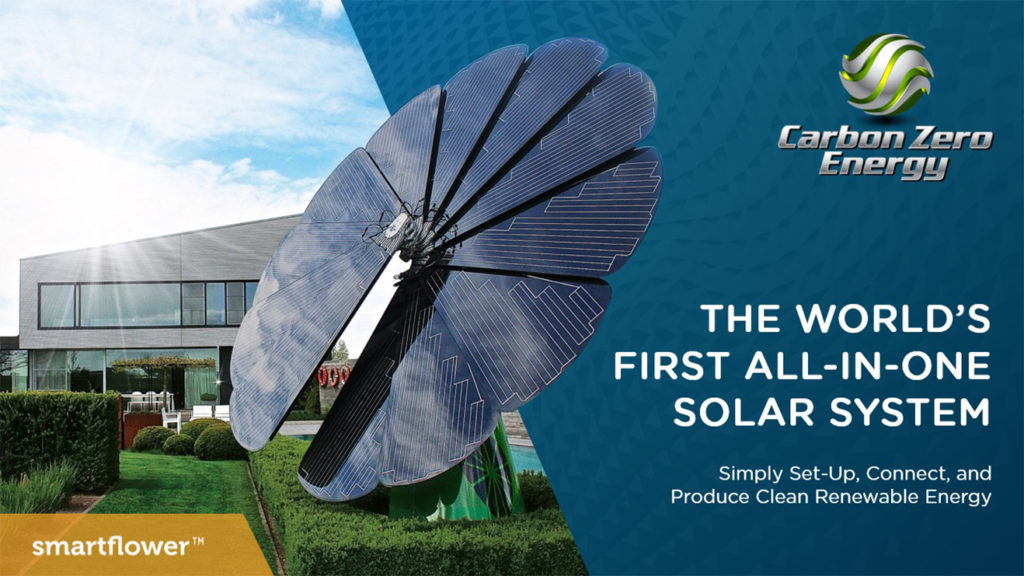 Carbon Zero Energy

THE WORLD'S FIRST ALL-IN-ONE SOLAR SYSTEM

Simply Set-Up, Connect, and Produce Clean Renewable Energy

smartflower™